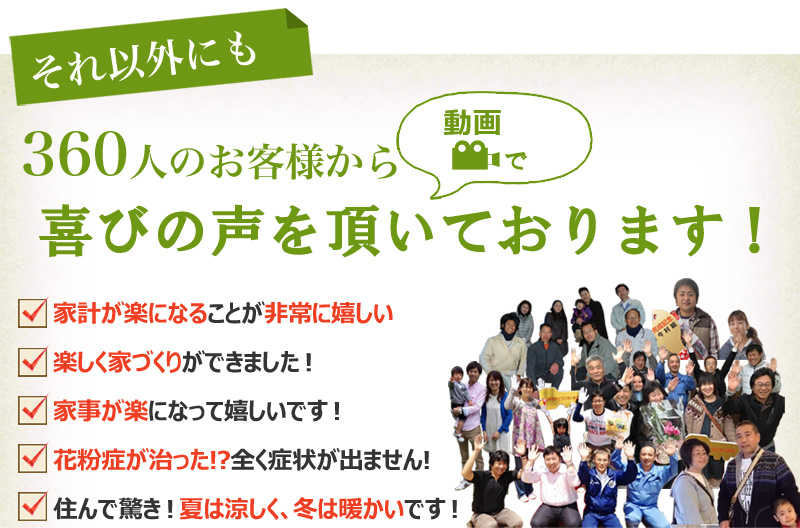 それ以外にも

360人のお客様から 動画で

喜びの声を頂いております！

家計が楽になることが非常に嬉しい

楽しく家づくりができました！

家事が楽になって嬉しいです！

花粉症が治った!?全く症状が出ません!

住んで驚き！夏は涼しく、冬は暖かいです！